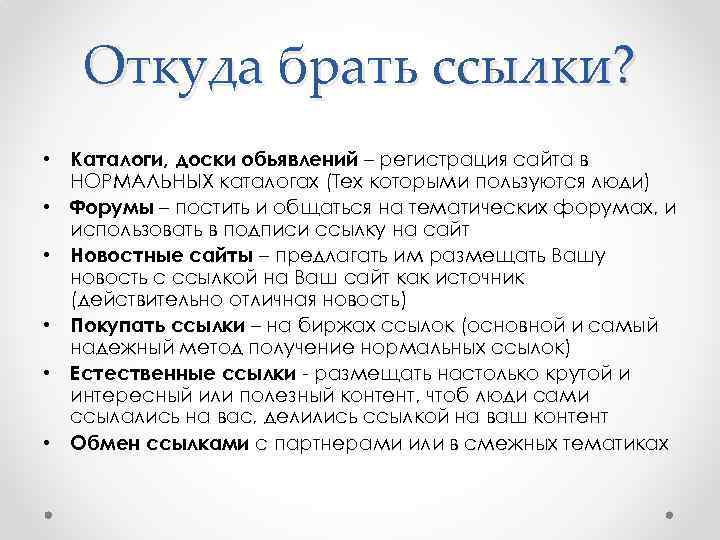 Откуда брать ссылки?

• Каталоги, доски обьявлений – регистрация сайта в НОРМАЛЬНЫХ каталогах (Тех которыми пользуются люди)
• Форумы – постить и общаться на тематических форумах, и использовать в подписи ссылку на сайт
• Новостные сайты – предлагать им размещать Вашу новость с ссылкой на Ваш сайт как источник (действительно отличная новость)
• Покупать ссылки – на биржах ссылок (основной и самый надежный метод получение нормальных ссылок)
• Естественные ссылки - размещать настолько крутой и интересный или полезный контент, чтоб люди сами ссылались на вас, делились ссылкой на ваш контент
• Обмен ссылками с партнерами или в смежных тематиках